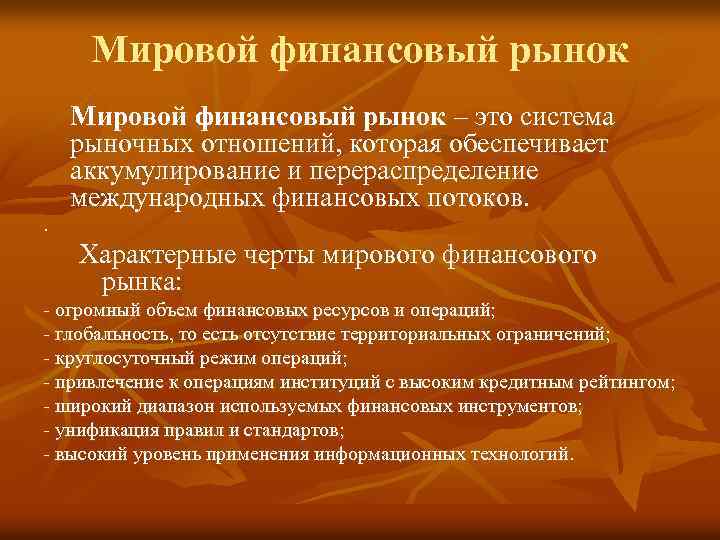 Мировой финансовый рынок

Мировой финансовый рынок – это система рыночных отношений, которая обеспечивает аккумулирование и перераспределение международных финансовых потоков.

.

Характерные черты мирового финансового рынка:

- огромный объем финансовых ресурсов и операций;
- глобальность, то есть отсутствие территориальных ограничений;
- круглосуточный режим операций;
- привлечение к операциям институций с высоким кредитным рейтингом;
- широкий диапазон используемых финансовых инструментов;
- унификация правил и стандартов;
- высокий уровень применения информационных технологий.